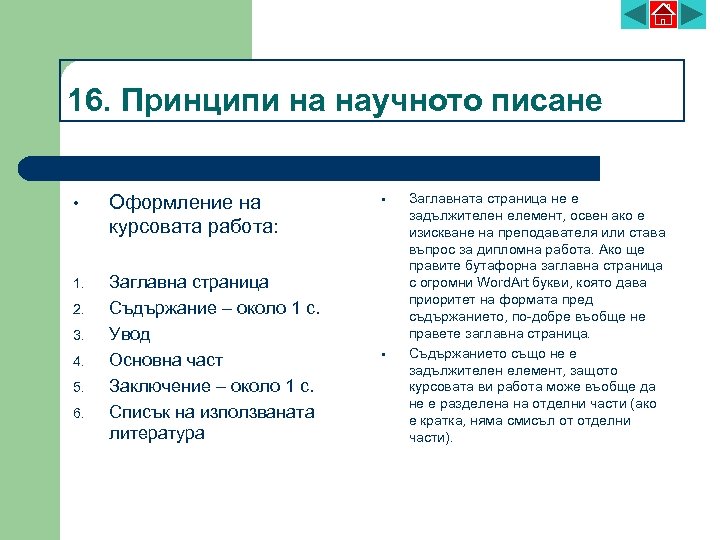 16. Принципи на научното писане

• Оформление на курсовата работа:

1. Заглавна страница
2. Съдържание – около 1 с.
3. Увод
4. Основна част
5. Заключение – около 1 с.
6. Списък на използваната литература

▪ Заглавната страница не е задължителен елемент, освен ако е изискване на преподавателя или става въпрос за дипломна работа. Ако ще правите бутафорна заглавна страница с огромни WordArt букви, която дава приоритет на формата пред съдържанието, по-добре въобще не правете заглавна страница.

▪ Съдържанието също не е задължителен елемент, защото курсовата ви работа може въобще да не е разделена на отделни части (ако е кратка, няма смисъл от отделни части).